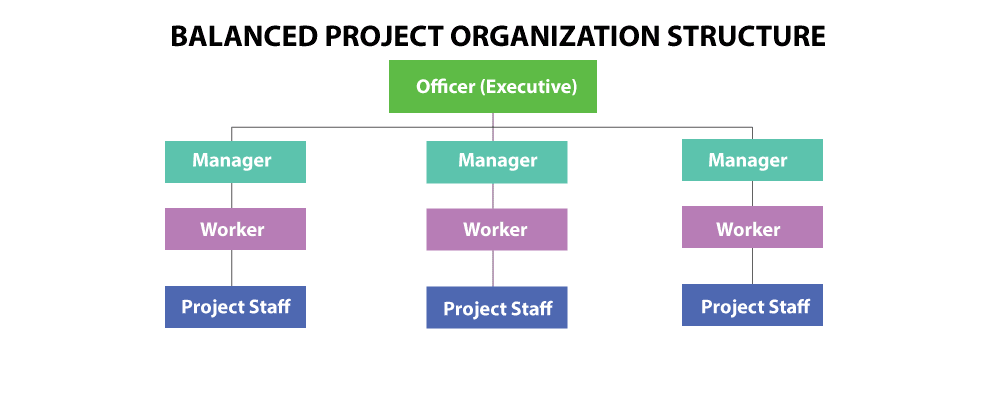 BALANCED PROJECT ORGANIZATION STRUCTURE

Officer (Executive)

Manager

Worker

Project Staff

Manager

Worker

Project Staff

Manager

Worker

Project Staff